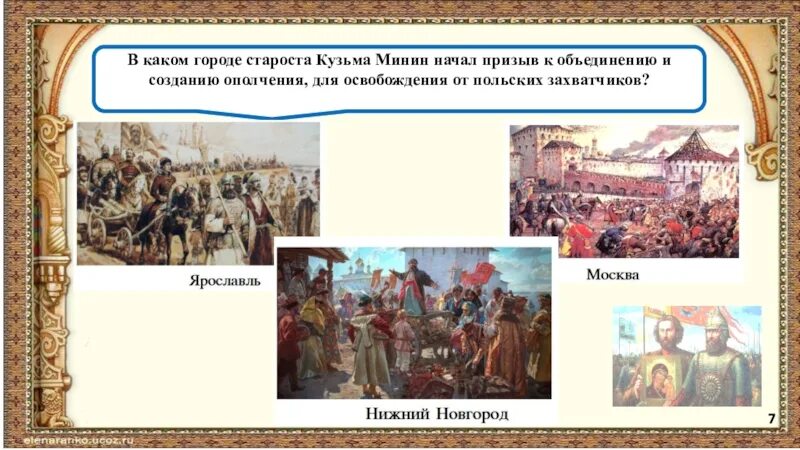 В каком городе староста Кузьма Минин начал призыв к объединению и созданию ополчения, для освобождения от польских захватчиков?

Ярославль

Москва

Нижний Новгород

7

elenaranko.ucoz.ru